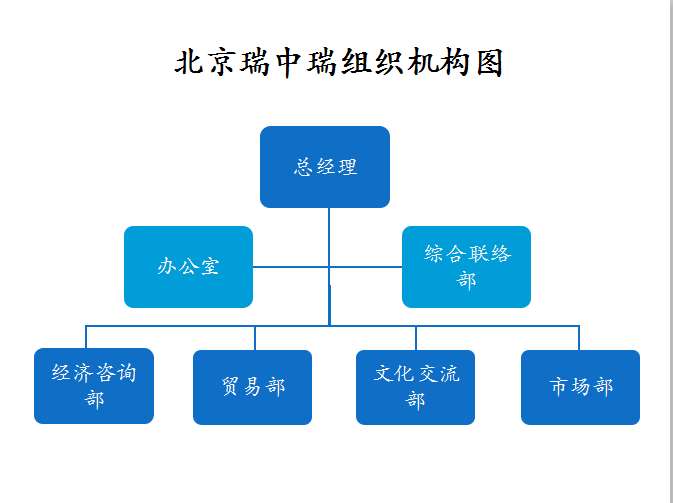 北京瑞中瑞组织机构图

总经理

办公室

综合联络部

经济咨询部

贸易部

文化交流部

市场部